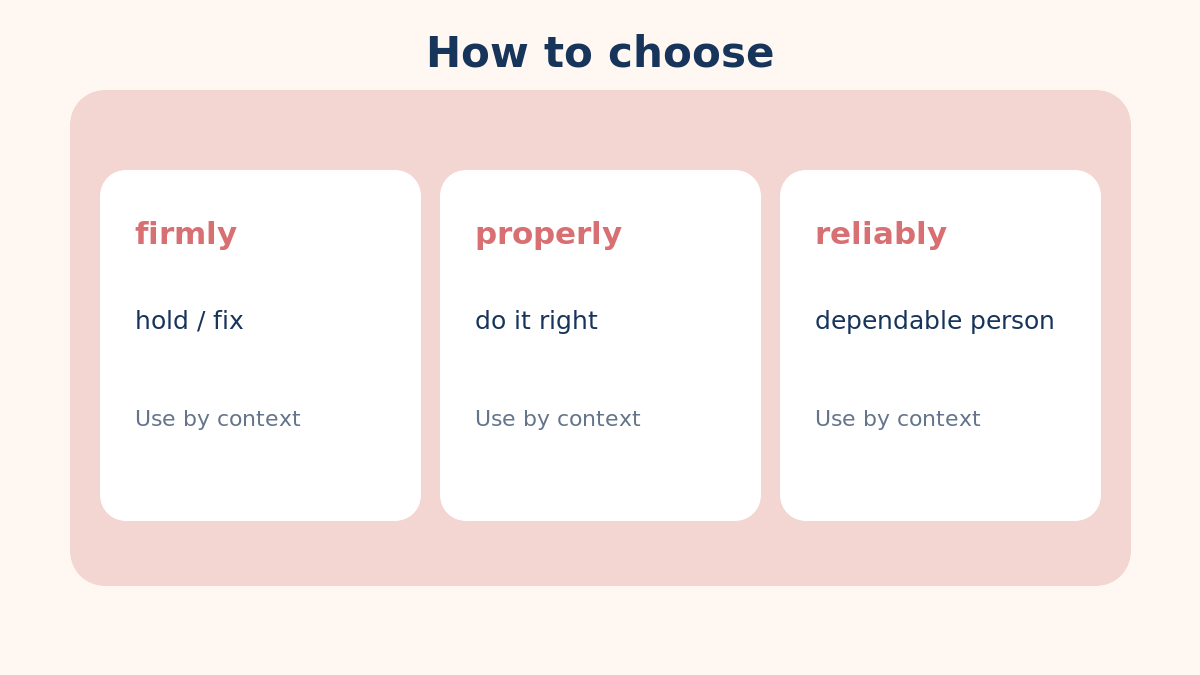 How to choose

firmly

hold / fix

Use by context

properly

do it right

Use by context

reliably

dependable person

Use by context